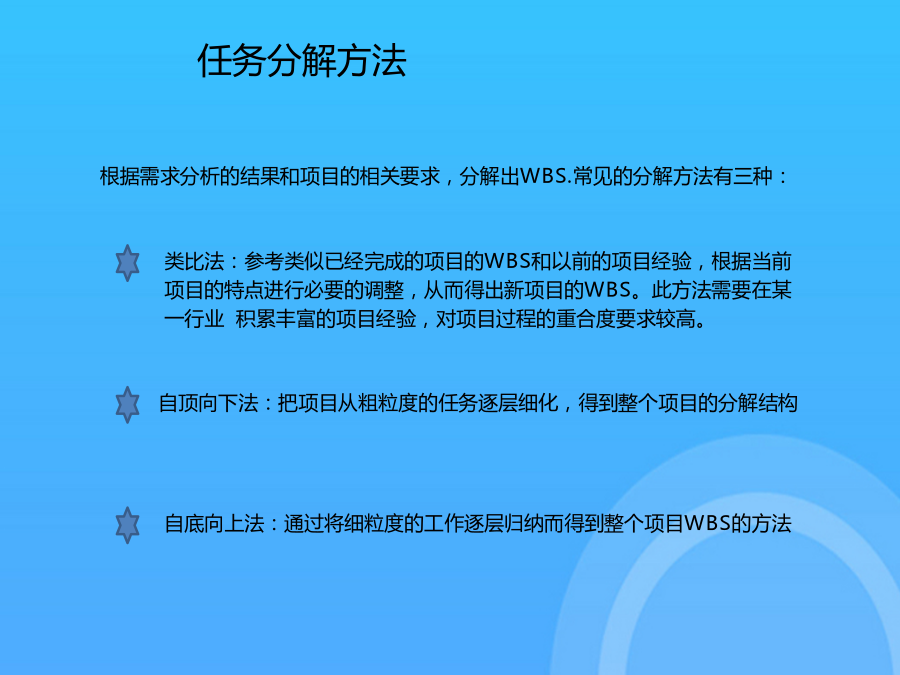 任务分解方法

根据需求分析的结果和项目的相关要求，分解出WBS.常见的分解方法有三种：

类比法：参考类似已经完成的项目的WBS和以前的项目经验，根据当前项目的特点进行必要的调整，从而得出新项目的WBS。此方法需要在某一行业 积累丰富的项目经验，对项目过程的重合度要求较高。

自顶向下法：把项目从粗粒度的任务逐层细化，得到整个项目的分解结构

自底向上法：通过将细粒度的工作逐层归纳而得到整个项目WBS的方法